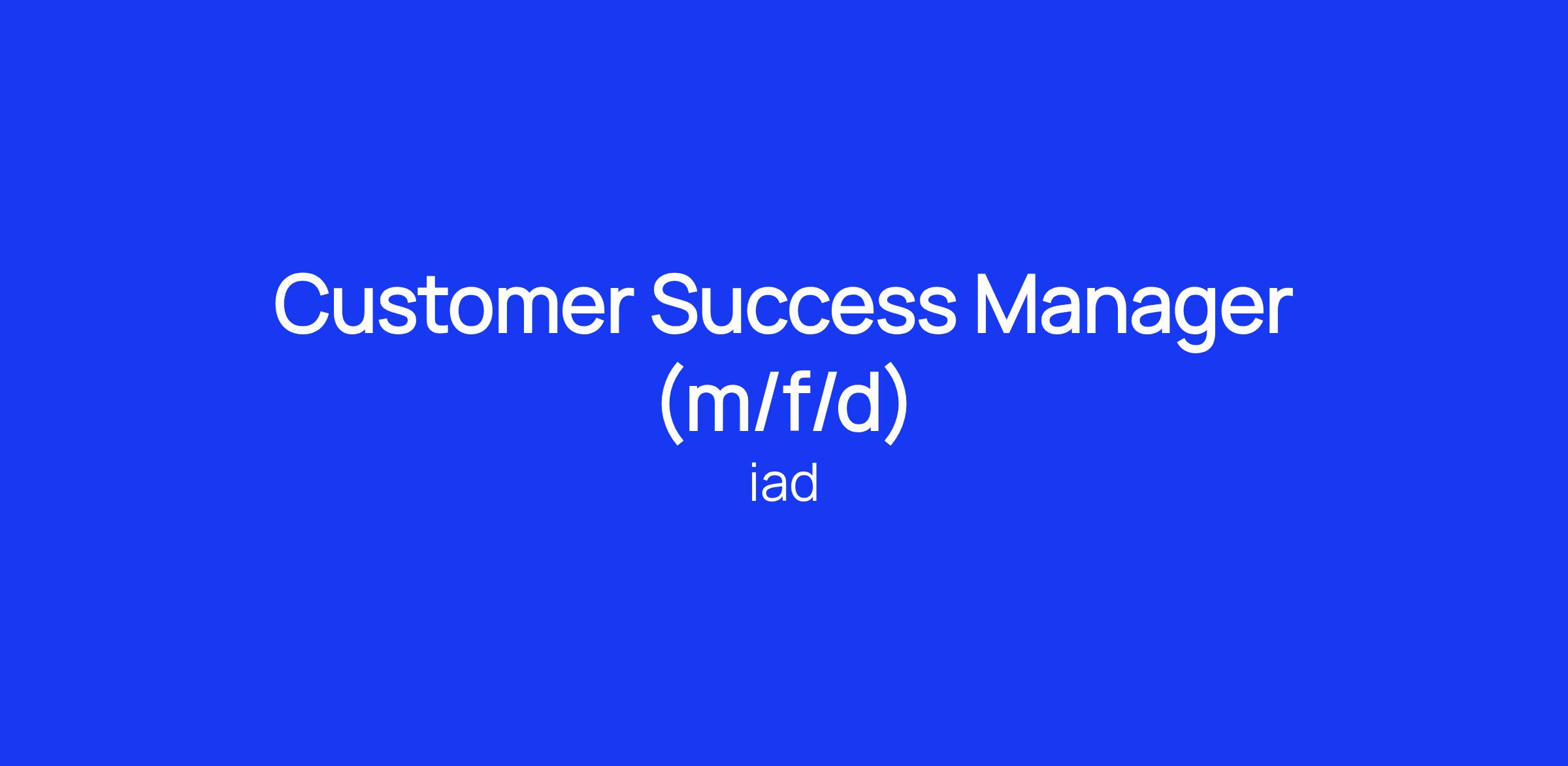 Customer Success Manager (m/f/d)

iad